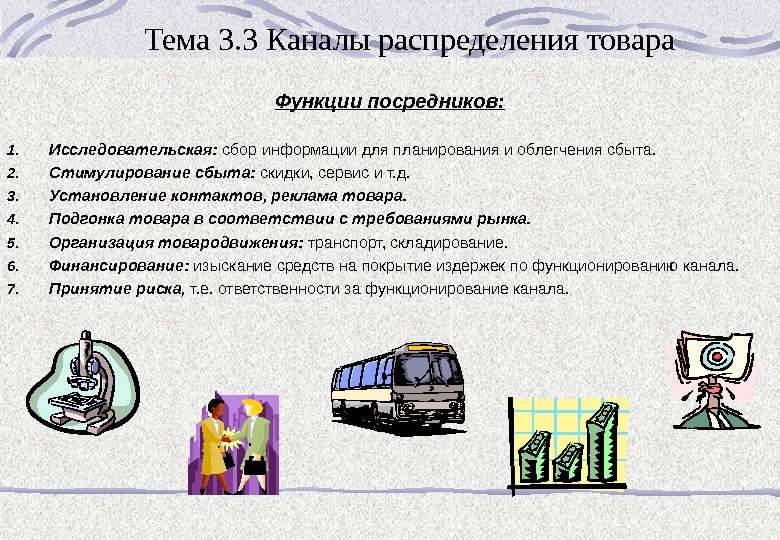 Тема 3.3 Каналы распределения товара

Функции посредников:

1. Исследовательская: сбор информации для планирования и облегчения сбыта.
2. Стимулирование сбыта: скидки, сервис и т.д.
3. Установление контактов, реклама товара.
4. Подгонка товара в соответствии с требованиями рынка.
5. Организация товародвижения: транспорт, складирование.
6. Финансирование: изыскание средств на покрытие издержек по функционированию канала.
7. Принятие риска, т.е. ответственности за функционирование канала.